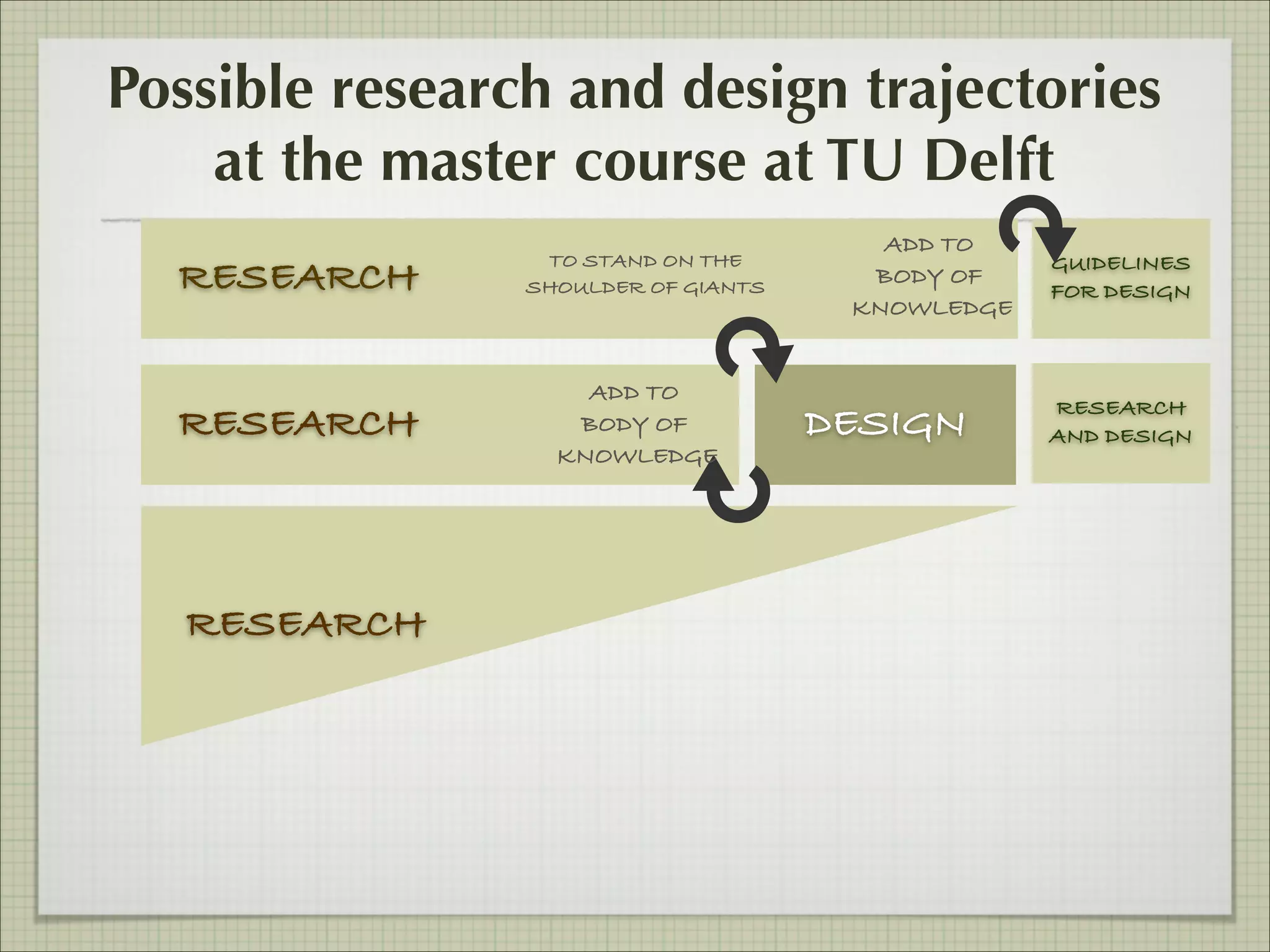 Possible research and design trajectories at the master course at TU Delft

RESEARCH

TO STAND ON THE SHOULDER OF GIANTS

ADD TO BODY OF KNOWLEDGE

GUIDELINES FOR DESIGN

RESEARCH

ADD TO BODY OF KNOWLEDGE

DESIGN

RESEARCH AND DESIGN

RESEARCH